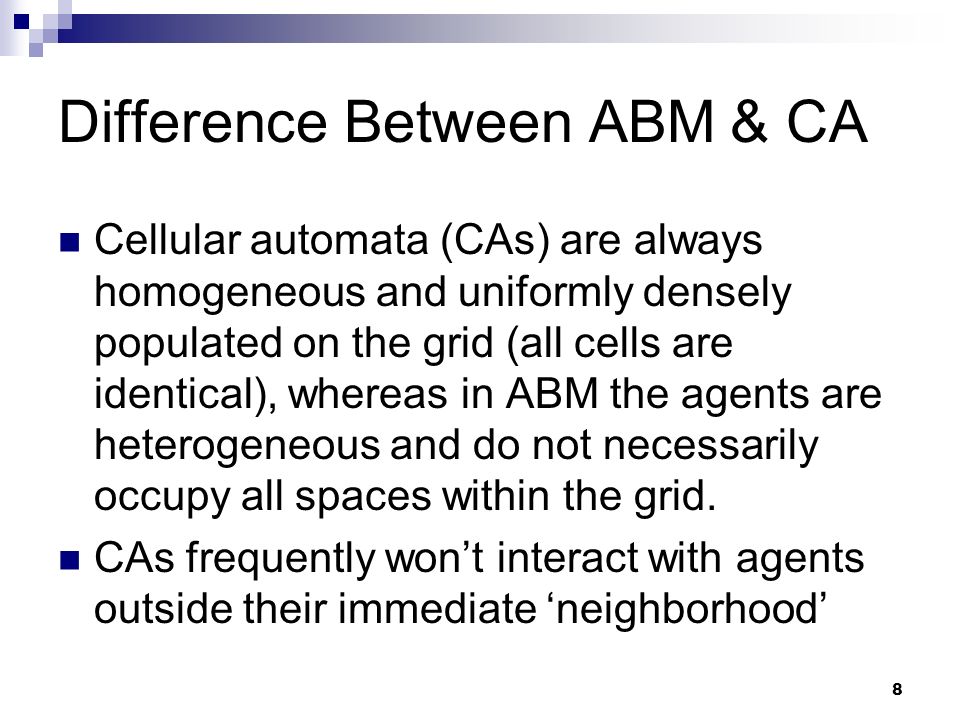 Difference Between ABM & CA

Cellular automata (CAs) are always homogeneous and uniformly densely populated on the grid (all cells are identical), whereas in ABM the agents are heterogeneous and do not necessarily occupy all spaces within the grid.

CAs frequently won’t interact with agents outside their immediate ‘neighborhood’

8